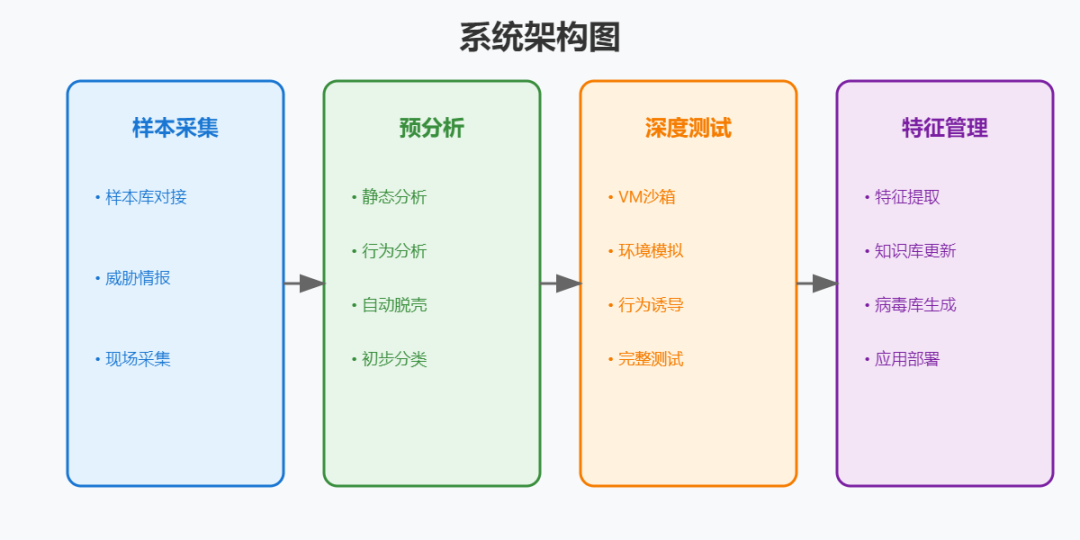 系统架构图

样本采集

• 样本库对接

• 威胁情报

• 现场采集

预分析

• 静态分析

• 行为分析

• 自动脱壳

• 初步分类

深度测试

• VM沙箱

• 环境模拟

• 行为诱导

• 完整测试

特征管理

• 特征提取

• 知识库更新

• 病毒库生成

• 应用部署